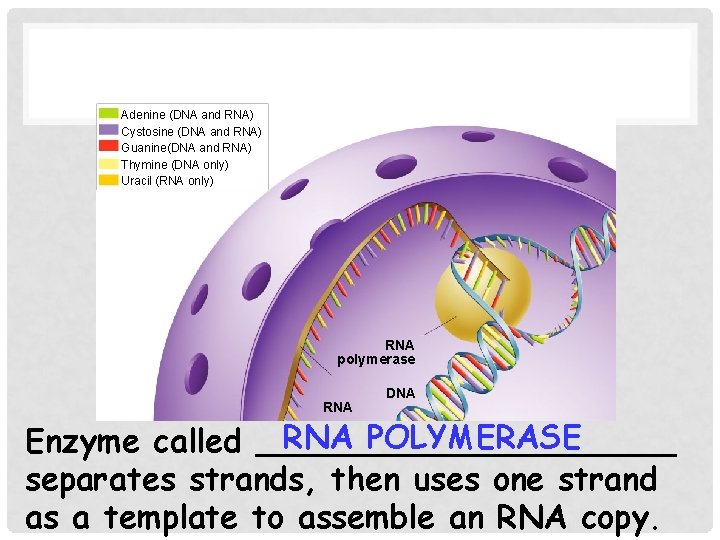 Adenine (DNA and RNA)
Cystosine (DNA and RNA)
Guanine(DNA and RNA)
Thymine (DNA only)
Uracil (RNA only)

RNA polymerase

DNA

RNA

Enzyme called RNA POLYMERASE separates strands, then uses one strand as a template to assemble an RNA copy.